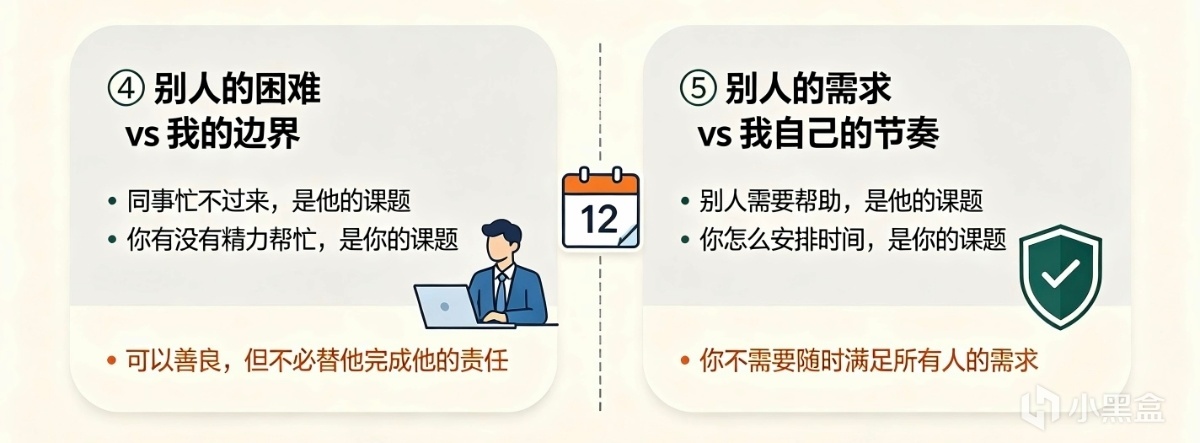 ④ 别人的困难
vs 我的边界

• 同事忙不过来，是他的课题
• 你有没有精力帮忙，是你的课题

• 可以善良，但不必替他完成他的责任

12

⑤ 别人的需求
vs 我自己的节奏

• 别人需要帮助，是他的课题
• 你怎么安排时间，是你的课题

• 你不需要随时满足所有人的需求

小黑盒